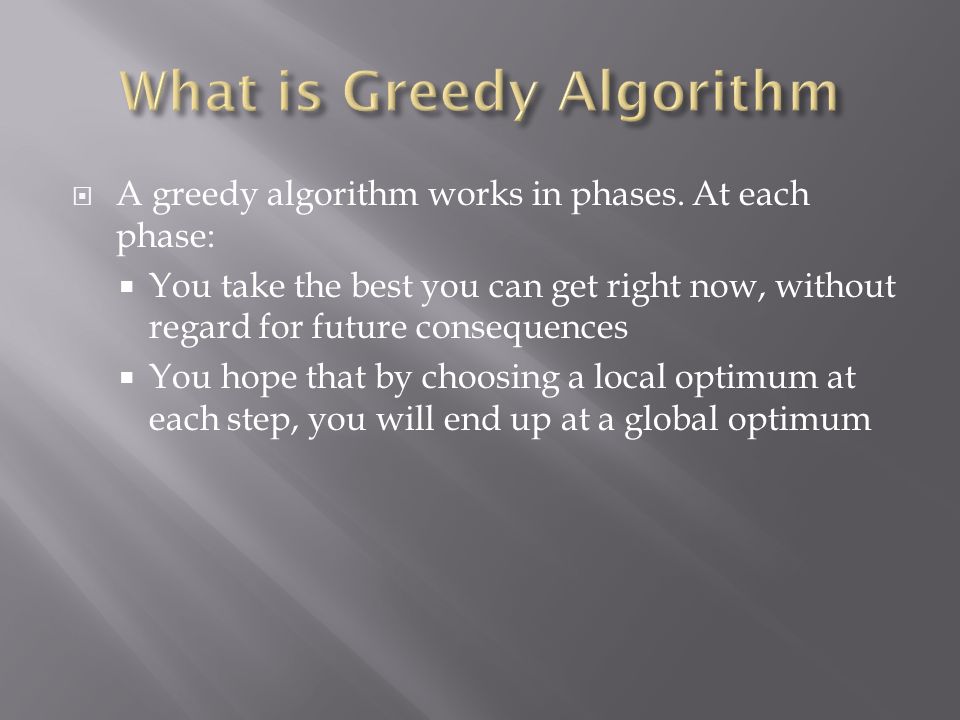 What is Greedy Algorithm

A greedy algorithm works in phases. At each phase:

You take the best you can get right now, without regard for future consequences

You hope that by choosing a local optimum at each step, you will end up at a global optimum